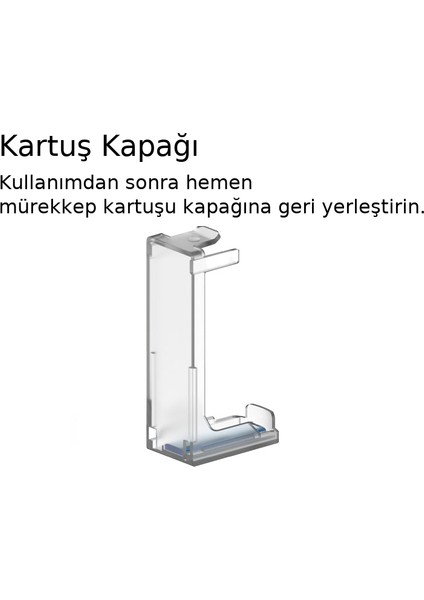 Kartuş Kapağı

Kullanımdan sonra hemen mürekkep kartuşu kapağına geri yerleştirin.